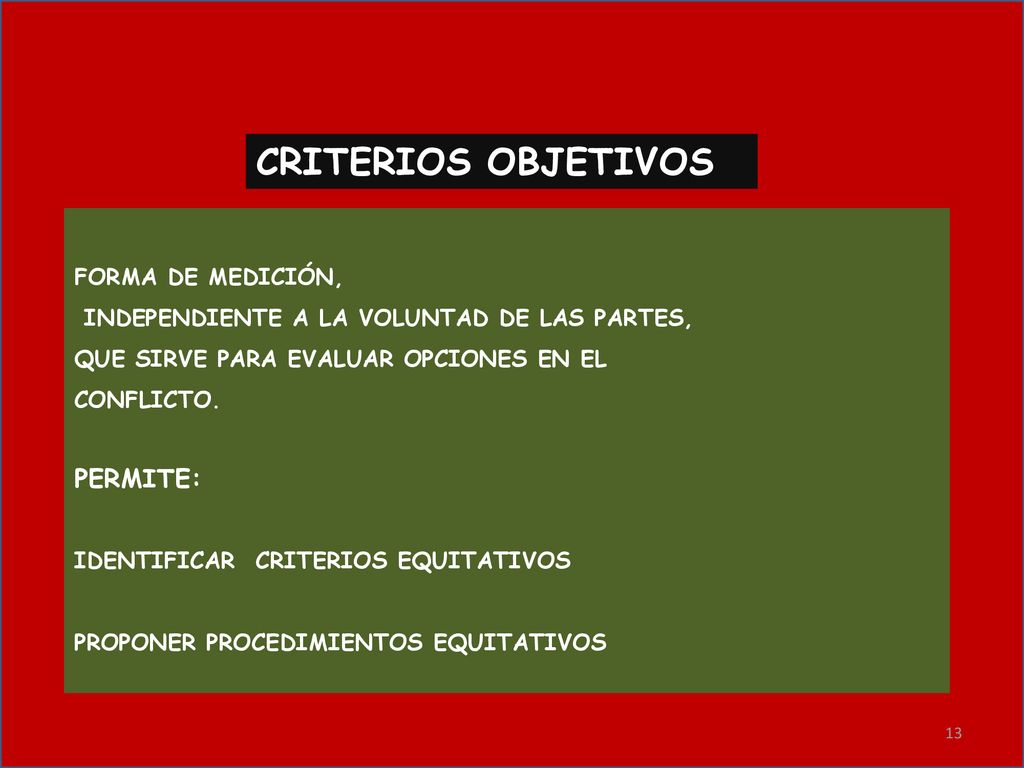 CRITERIOS OBJETIVOS

FORMA DE MEDICIÓN,
INDEPENDIENTE A LA VOLUNTAD DE LAS PARTES,
QUE SIRVE PARA EVALUAR OPCIONES EN EL CONFLICTO.

PERMITE:

IDENTIFICAR CRITERIOS EQUITATIVOS

PROPONER PROCEDIMIENTOS EQUITATIVOS

13